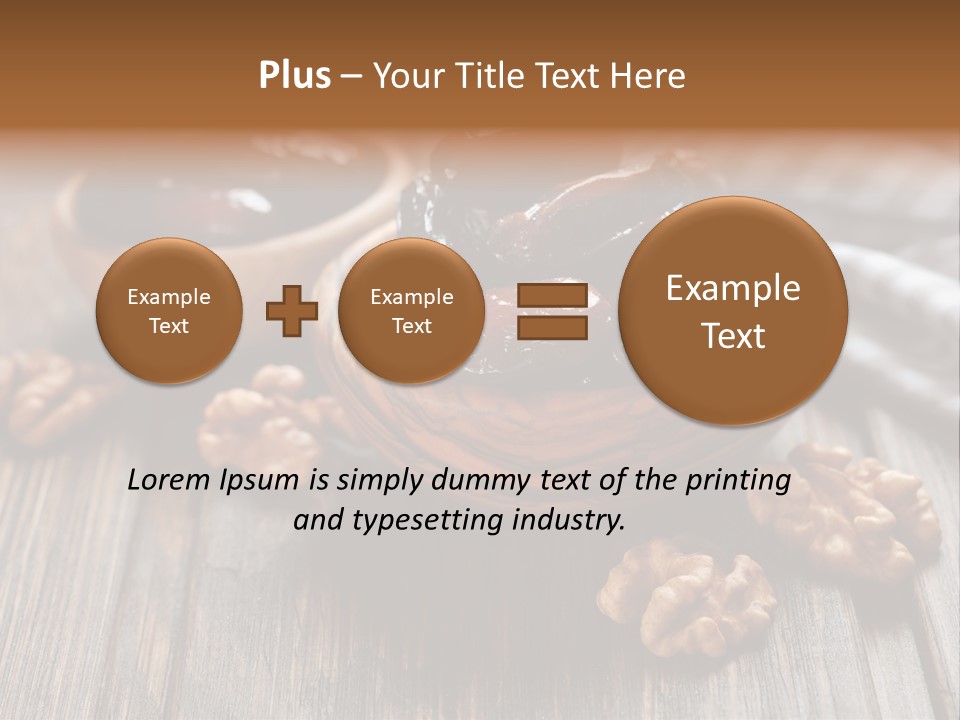 Plus – Your Title Text Here

Example Text

Example Text

Example Text

Lorem Ipsum is simply dummy text of the printing and typesetting industry.